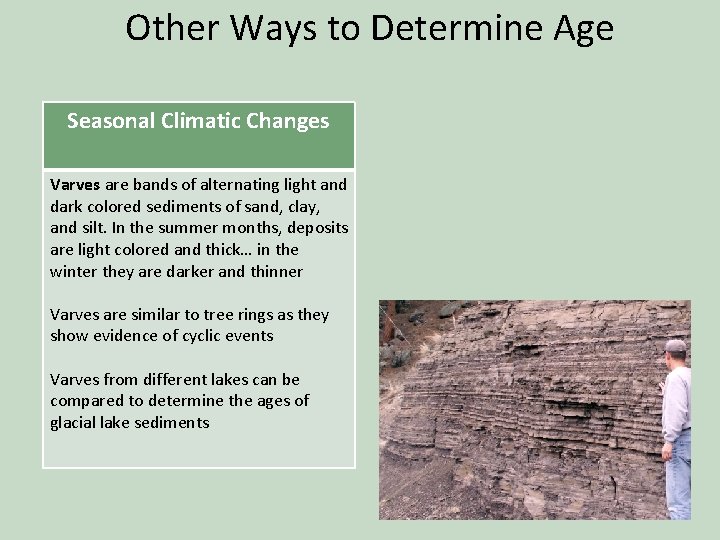 Other Ways to Determine Age

Seasonal Climatic Changes

Varves are bands of alternating light and dark colored sediments of sand, clay, and silt. In the summer months, deposits are light colored and thick… in the winter they are darker and thinner

Varves are similar to tree rings as they show evidence of cyclic events

Varves from different lakes can be compared to determine the ages of glacial lake sediments